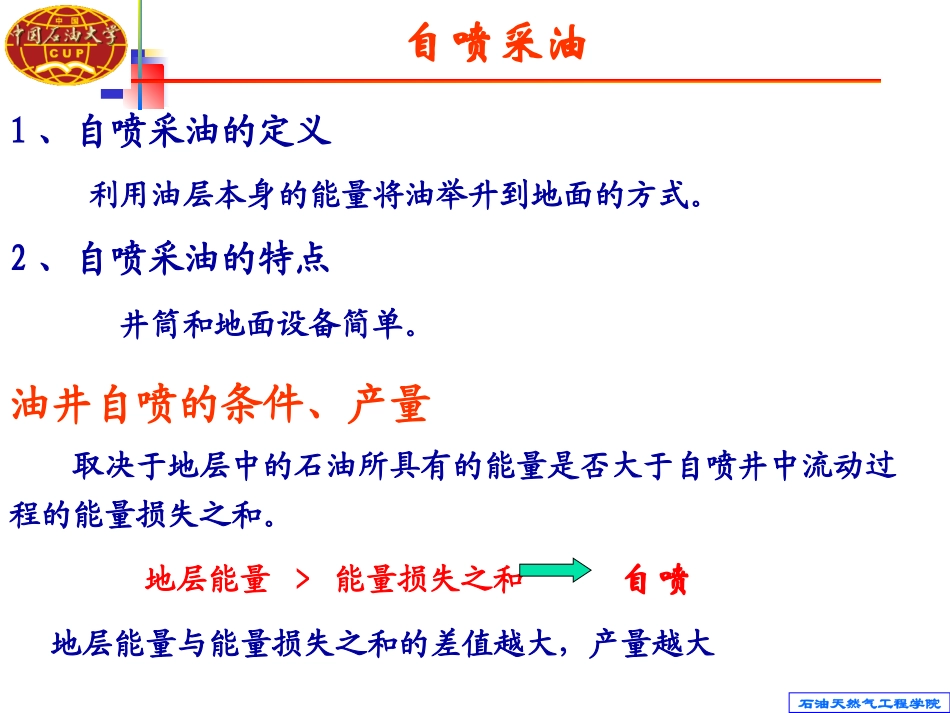 中国石油大学
CUP

自喷采油

1、自喷采油的定义

利用油层本身的能量将油举升到地面的方式。

2、自喷采油的特点

井筒和地面设备简单。

油井自喷的条件、产量

取决于地层中的石油所具有的能量是否大于自喷井中流动过程的能量损失之和。

地层能量 > 能量损失之和 自喷

地层能量与能量损失之和的差值越大，产量越大

石油天然气工程学院